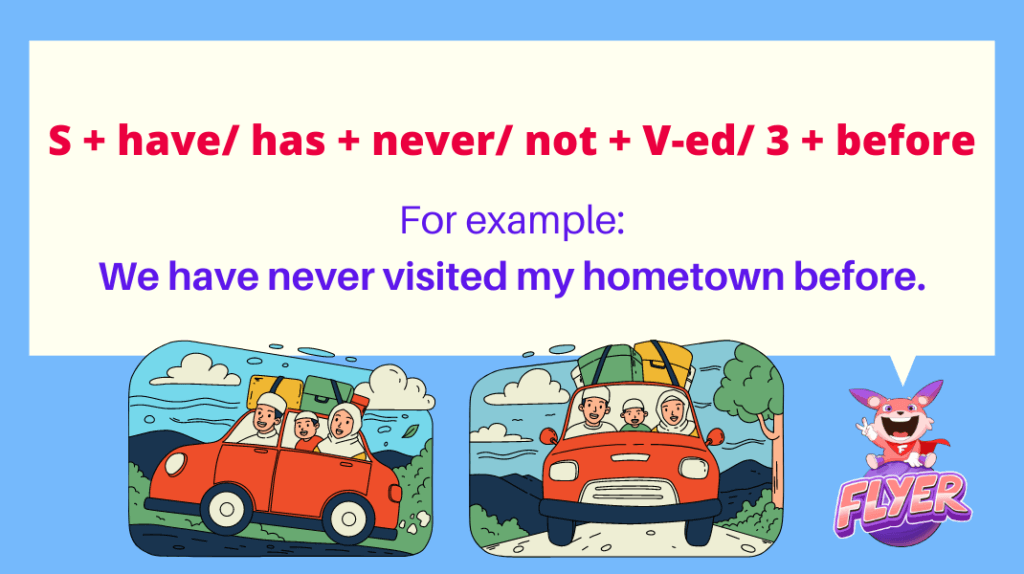 S + have/ has + never/ not + V-ed/ 3 + before

For example:

We have never visited my hometown before.

FLYER